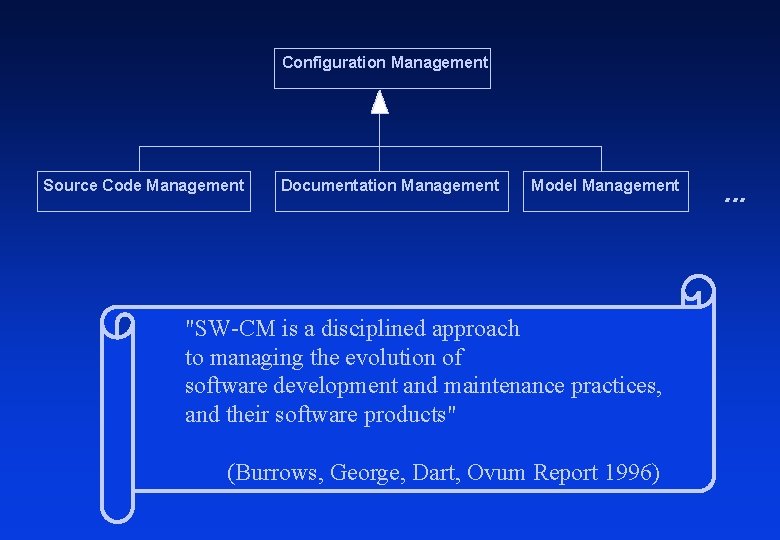 Configuration Management

Source Code Management

Documentation Management

Model Management

...

"SW-CM is a disciplined approach to managing the evolution of software development and maintenance practices, and their software products"

(Burrows, George, Dart, Ovum Report 1996)